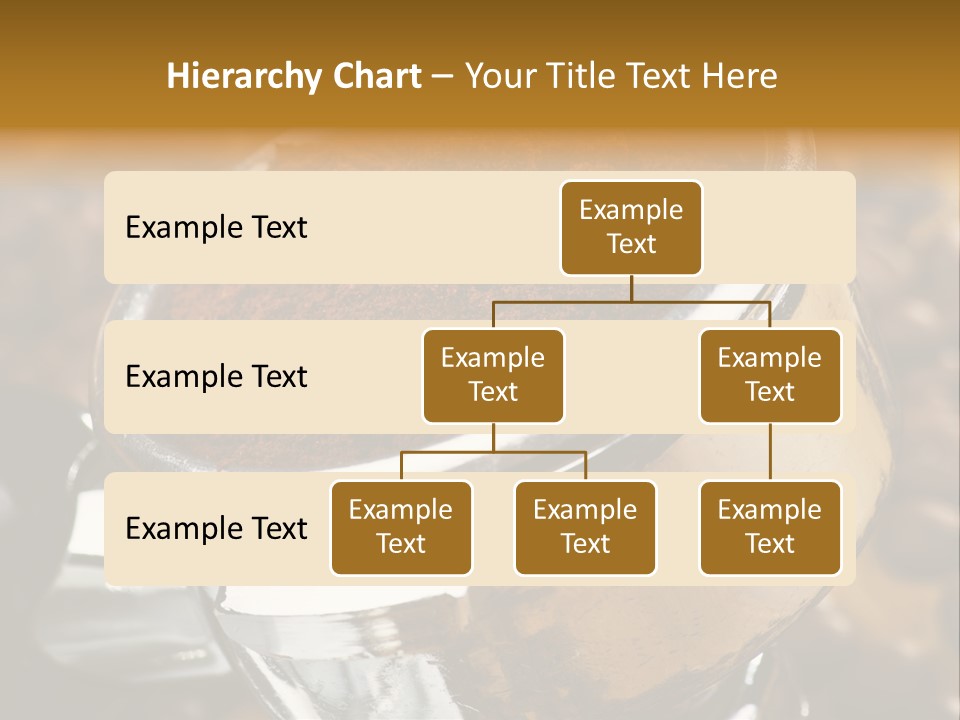 Hierarchy Chart – Your Title Text Here

Example Text

Example Text

Example Text

Example Text

Example Text

Example Text

Example Text

Example Text

Example Text